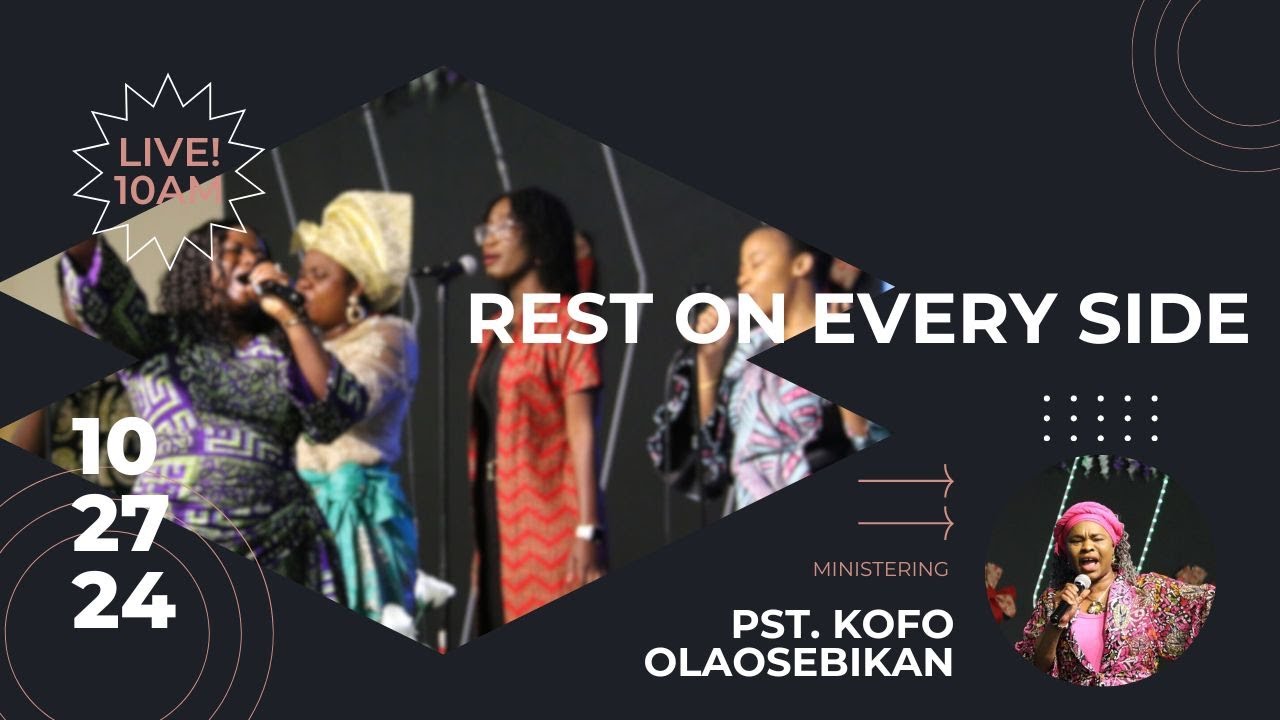 LIVE!
10AM

REST ON EVERY SIDE

10
27
24

MINISTERING

PST. KOFO
OLAOSEBIKAN